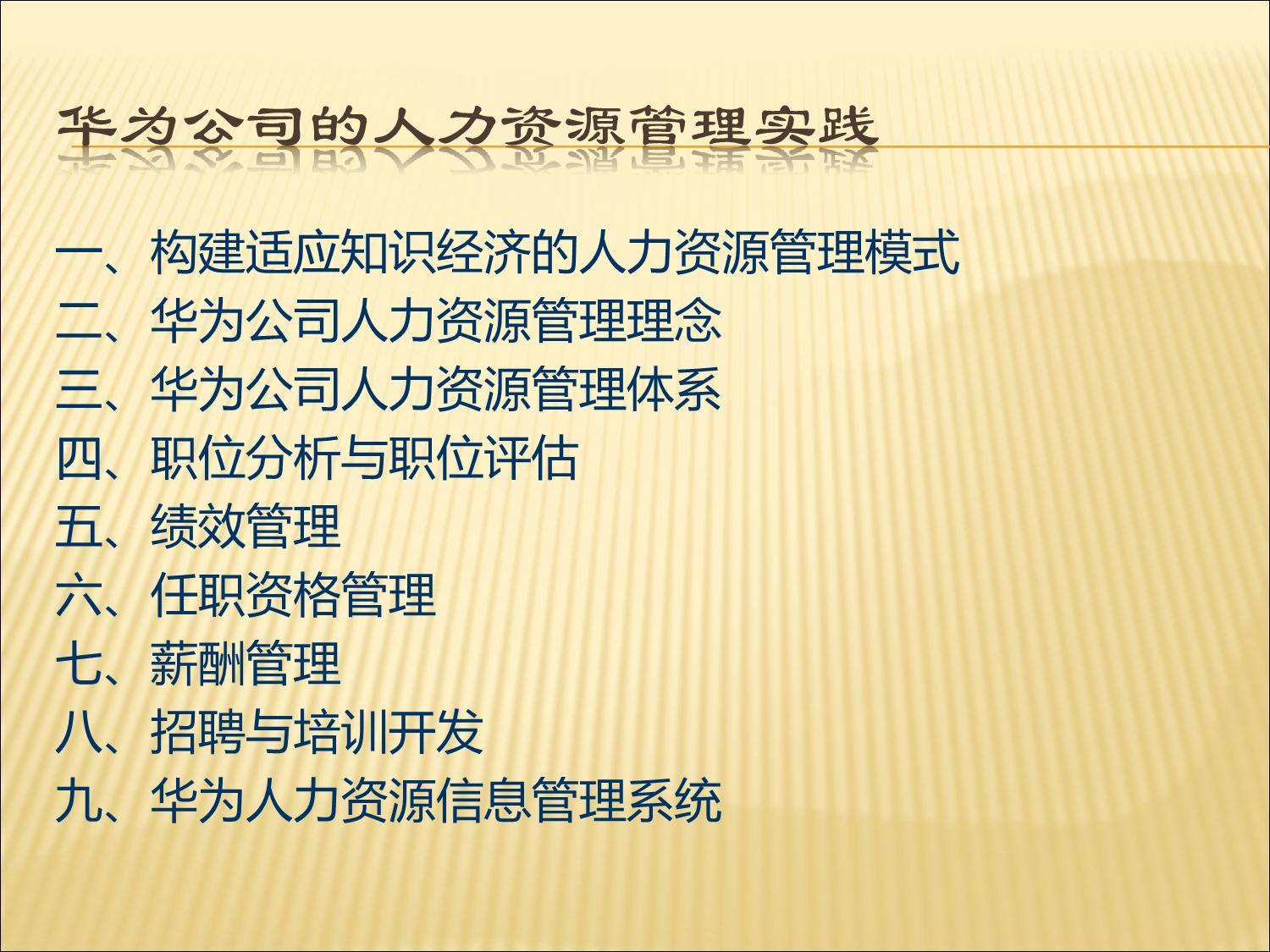 华为公司的人力资源管理实践

一、构建适应知识经济的人力资源管理模式
二、华为公司人力资源管理理念
三、华为公司人力资源管理体系
四、职位分析与职位评估
五、绩效管理
六、任职资格管理
七、薪酬管理
八、招聘与培训开发
九、华为人力资源信息管理系统